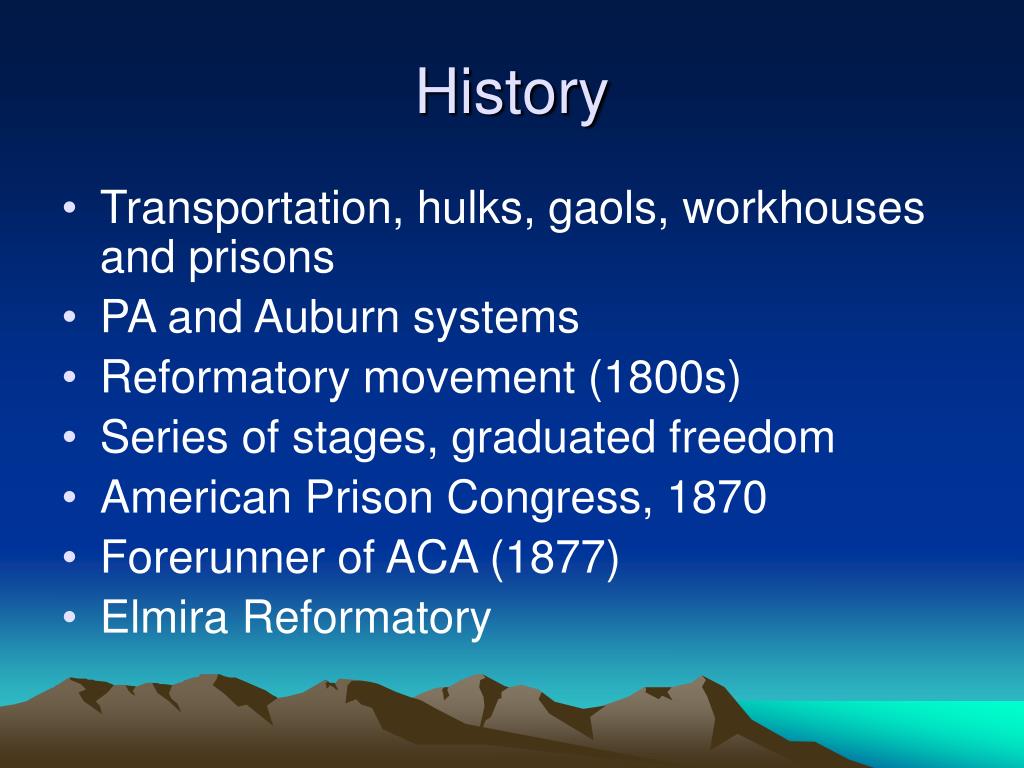 History

• Transportation, hulks, gaols, workhouses and prisons
• PA and Auburn systems
• Reformatory movement (1800s)
• Series of stages, graduated freedom
• American Prison Congress, 1870
• Forerunner of ACA (1877)
• Elmira Reformatory